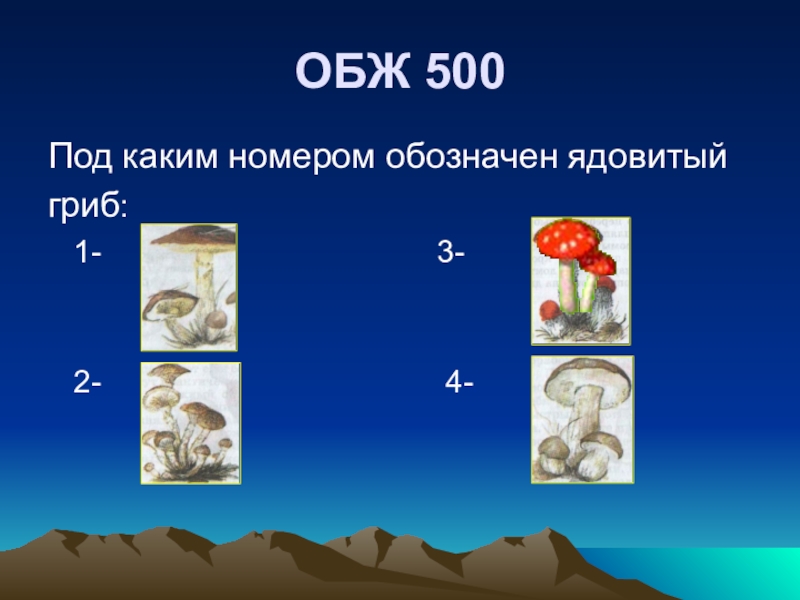 ОБЖ 500

Под каким номером обозначен ядовитый гриб:

1-

3-

2-

4-